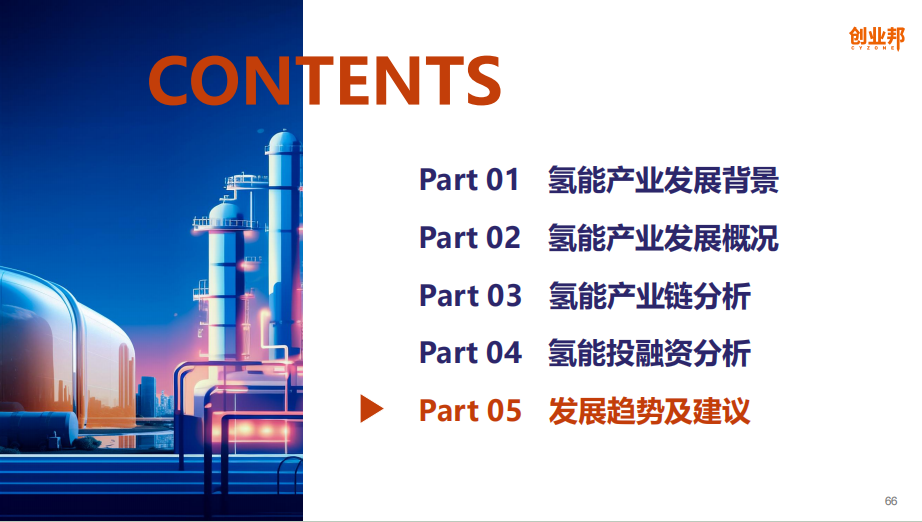 创业邦
CYZONE

CONTENTS

Part 01 氢能产业发展背景

Part 02 氢能产业发展概况

Part 03 氢能产业链分析

Part 04 氢能投融资分析

Part 05 发展趋势及建议

66